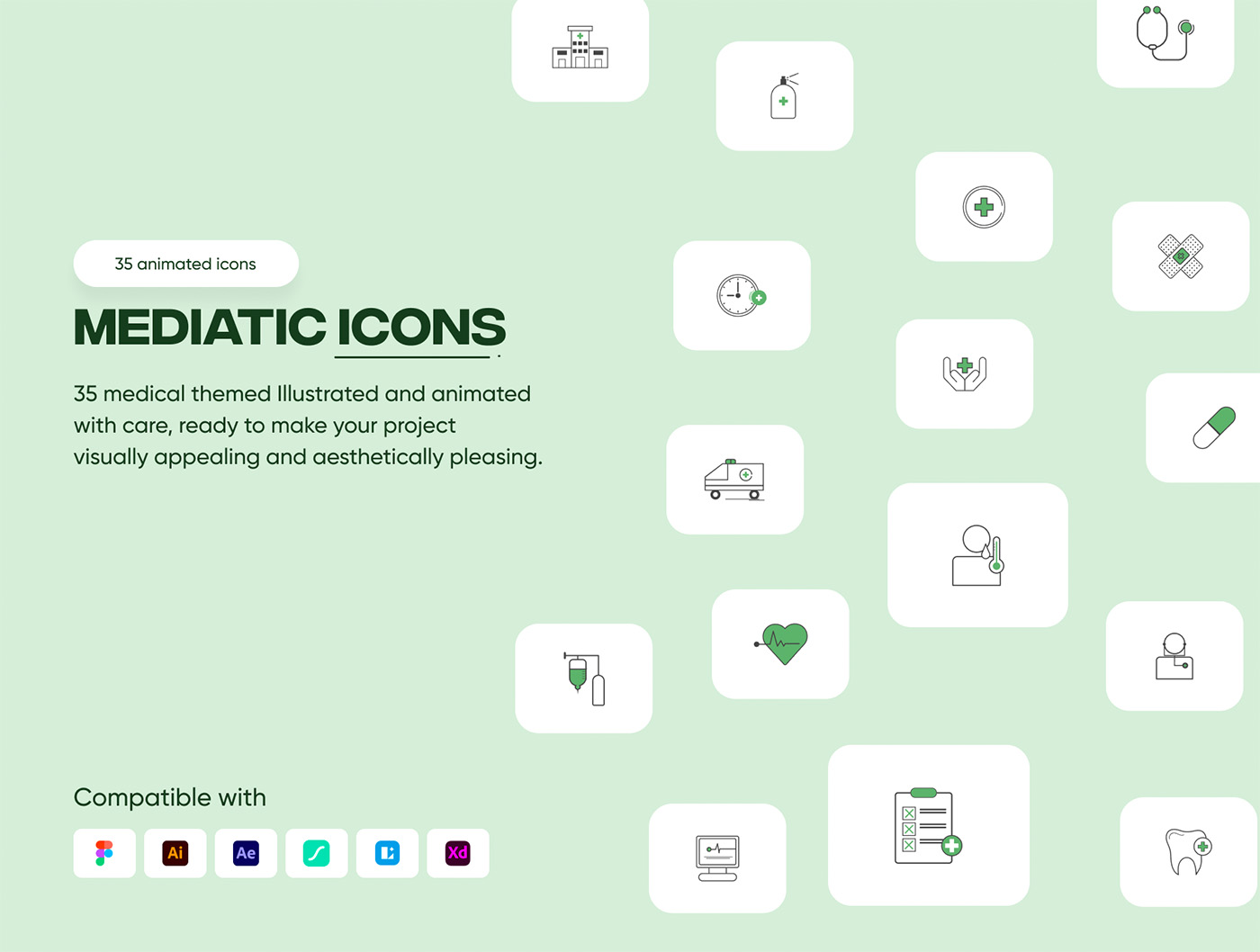 35 animated icons

MEDIATIC ICONS

35 medical themed Illustrated and animated with care, ready to make your project visually appealing and aesthetically pleasing.

Compatible with

Ai

Ae

Xd